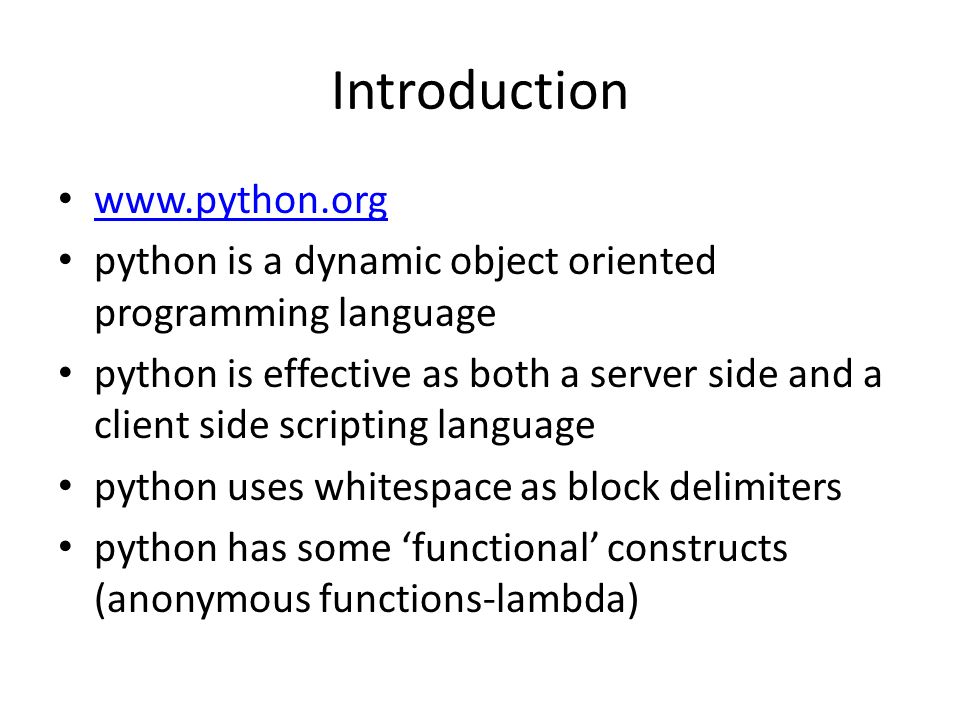 Introduction

• www.python.org
• python is a dynamic object oriented programming language
• python is effective as both a server side and a client side scripting language
• python uses whitespace as block delimiters
• python has some ‘functional’ constructs (anonymous functions-lambda)